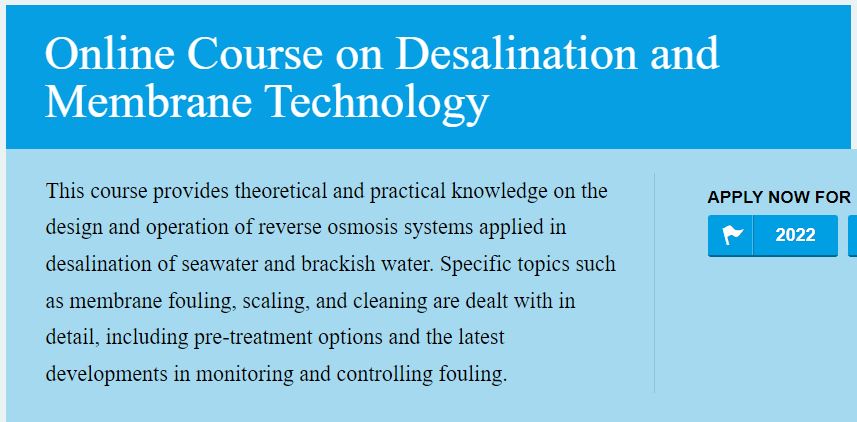 Online Course on Desalination and Membrane Technology

This course provides theoretical and practical knowledge on the design and operation of reverse osmosis systems applied in desalination of seawater and brackish water. Specific topics such as membrane fouling, scaling, and cleaning are dealt with in detail, including pre-treatment options and the latest developments in monitoring and controlling fouling.

APPLY NOW FOR

2022